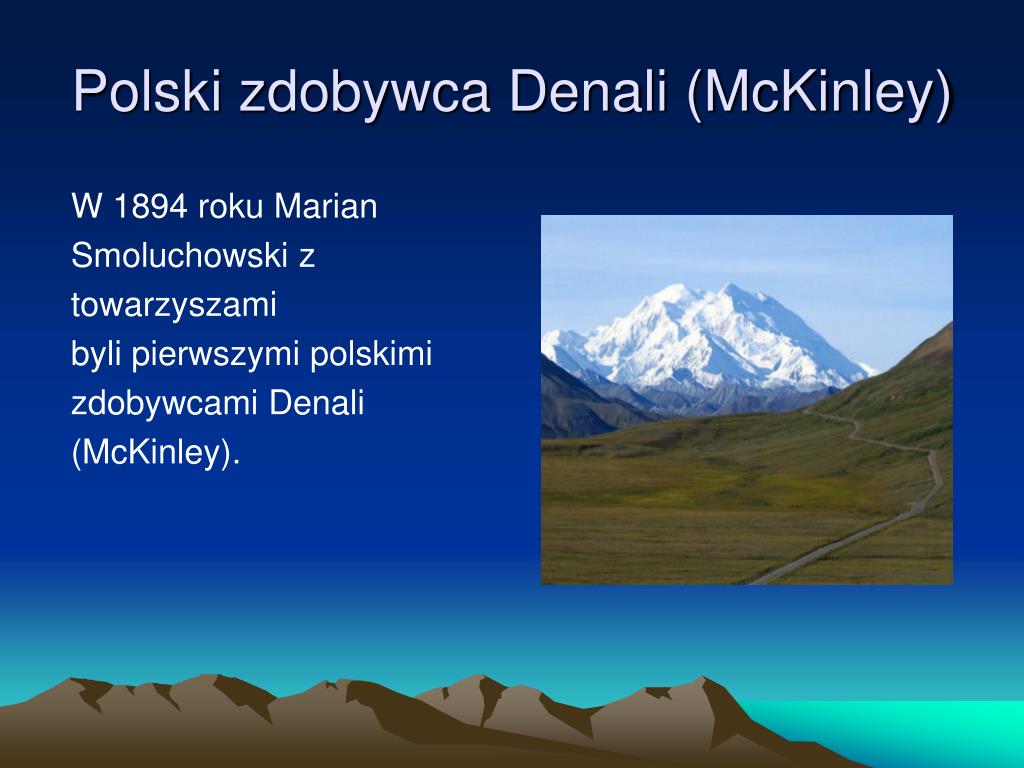 Polski zdobywca Denali (McKinley)

W 1894 roku Marian Smoluchowski z towarzyszami byli pierwszymi polskimi zdobywcami Denali (McKinley).